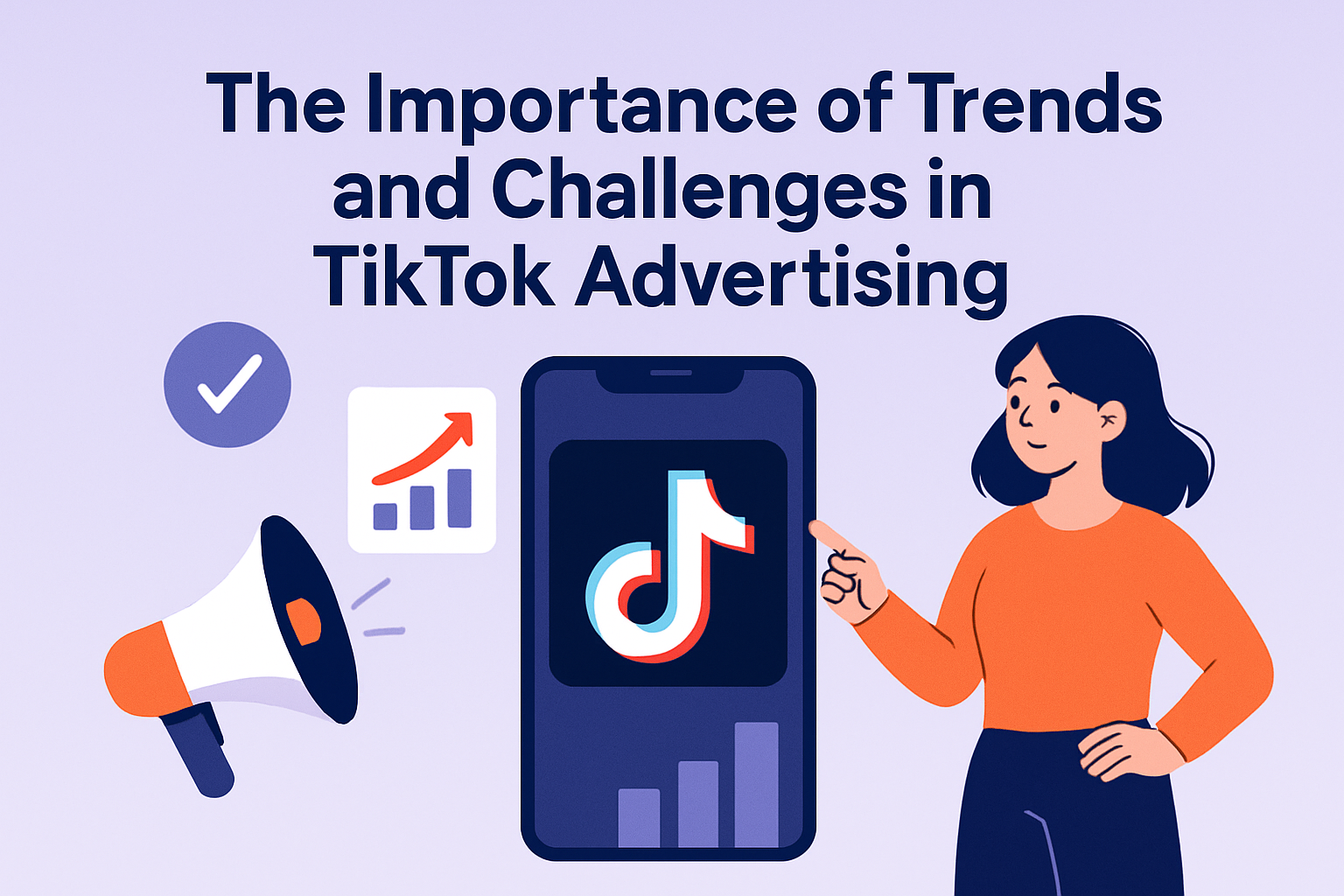 The Importance of Trends and Challenges in TikTok Advertising